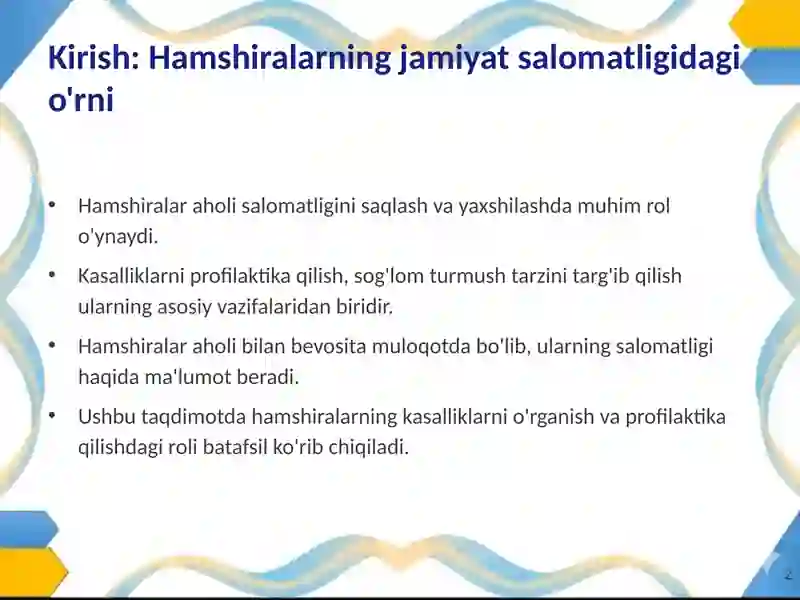 Kirish: Hamshiralarning jamiyat salomatligidagi o'rni

• Hamshiralar aholi salomatligini saqlash va yaxshilashda muhim rol o'ynaydi.

• Kasalliklarni profilaktika qilish, sog'lom turmush tarzini targ'ib qilish ularning asosiy vazifalaridan biridir.

• Hamshiralar aholi bilan bevosita muloqotda bo'lib, ularning salomatligi haqida ma'lumot beradi.

• Ushbu taqdimotda hamshiralarning kasalliklarni o'rganish va profilaktika qilishdagi roli batafsil ko'rib chiqiladi.

2